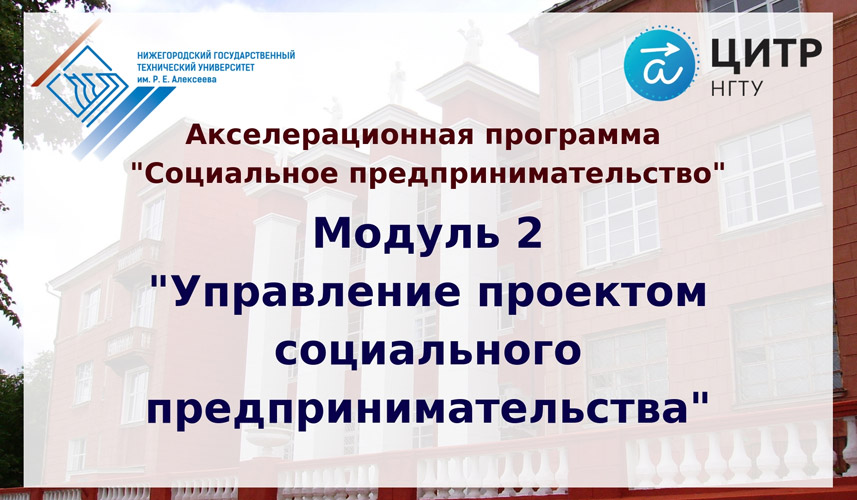 НИЖЕГОРОДСКИЙ ГОСУДАРСТВЕННЫЙ ТЕХНИЧЕСКИЙ УНИВЕРСИТЕТ им. Р. Е. Алексеева

ЦИТР
НГТУ

Акселерационная программа "Социальное предпринимательство"

Модуль 2 "Управление проектом социального предпринимательства"